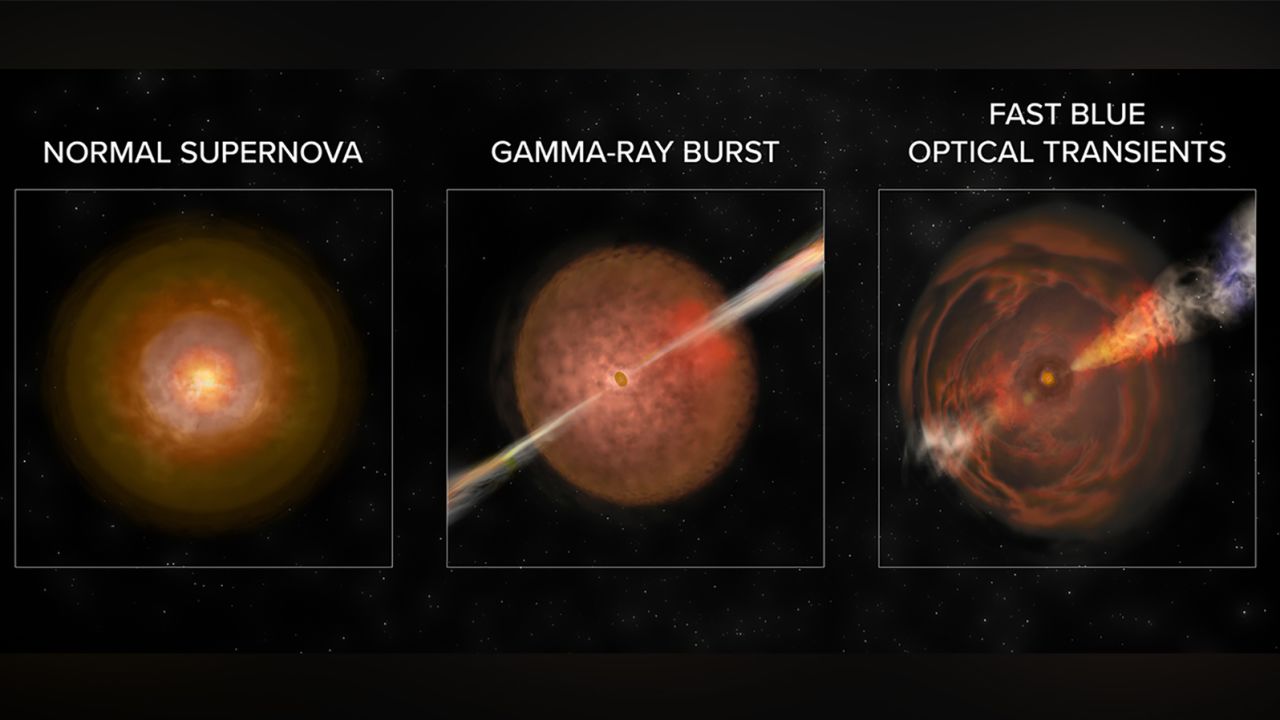 NORMAL SUPERNOVA

GAMMA-RAY BURST

FAST BLUE
OPTICAL TRANSIENTS